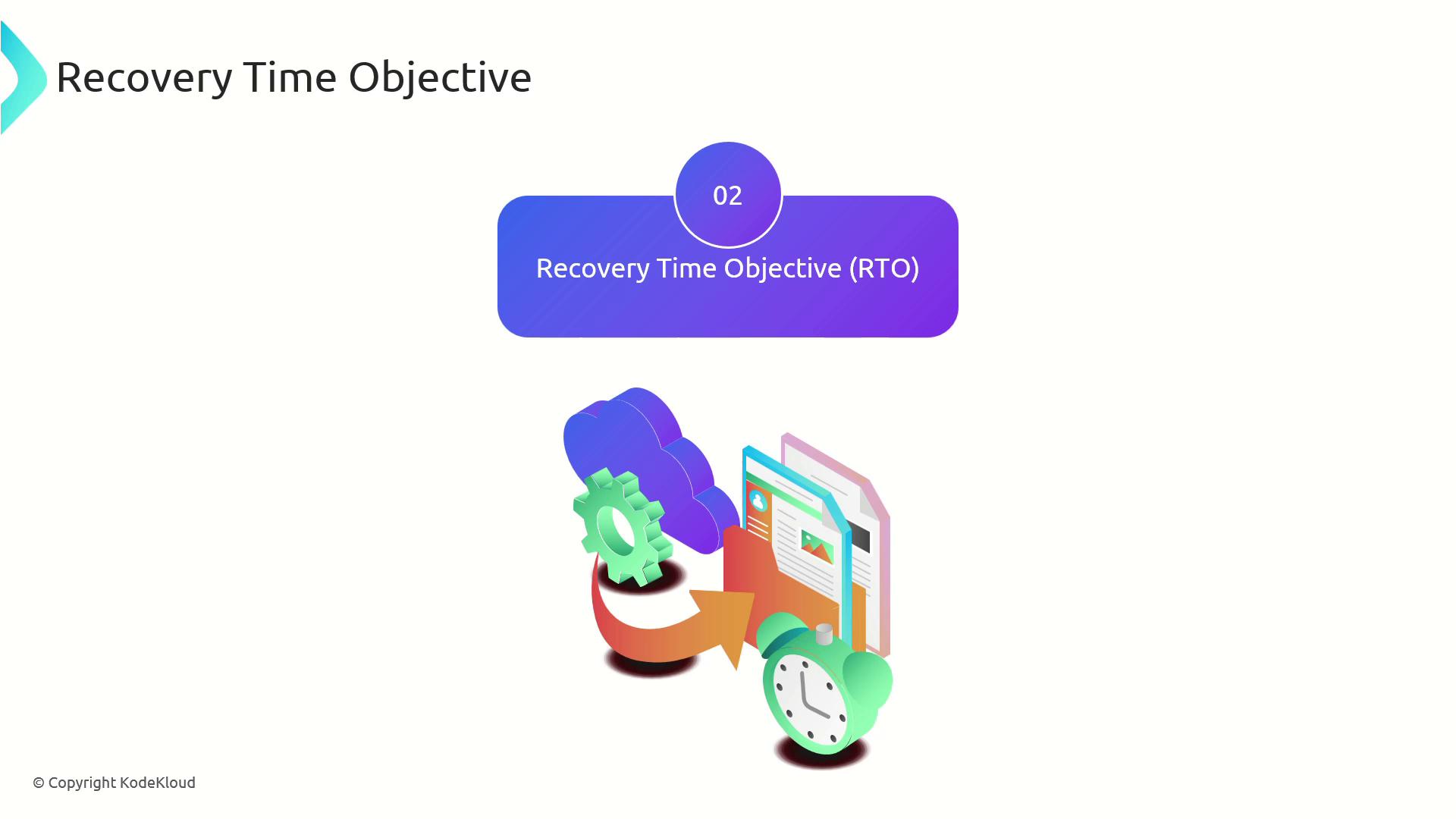 Recovery Time Objective

02

Recovery Time Objective (RTO)

© Copyright KodeKloud